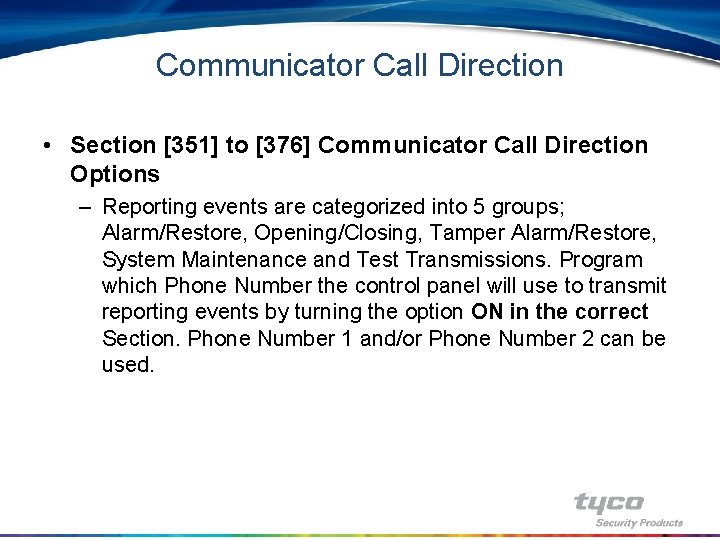 Communicator Call Direction

• Section [351] to [376] Communicator Call Direction Options

– Reporting events are categorized into 5 groups; Alarm/Restore, Opening/Closing, Tamper Alarm/Restore, System Maintenance and Test Transmissions. Program which Phone Number the control panel will use to transmit reporting events by turning the option ON in the correct Section. Phone Number 1 and/or Phone Number 2 can be used.

tyco
Security Products